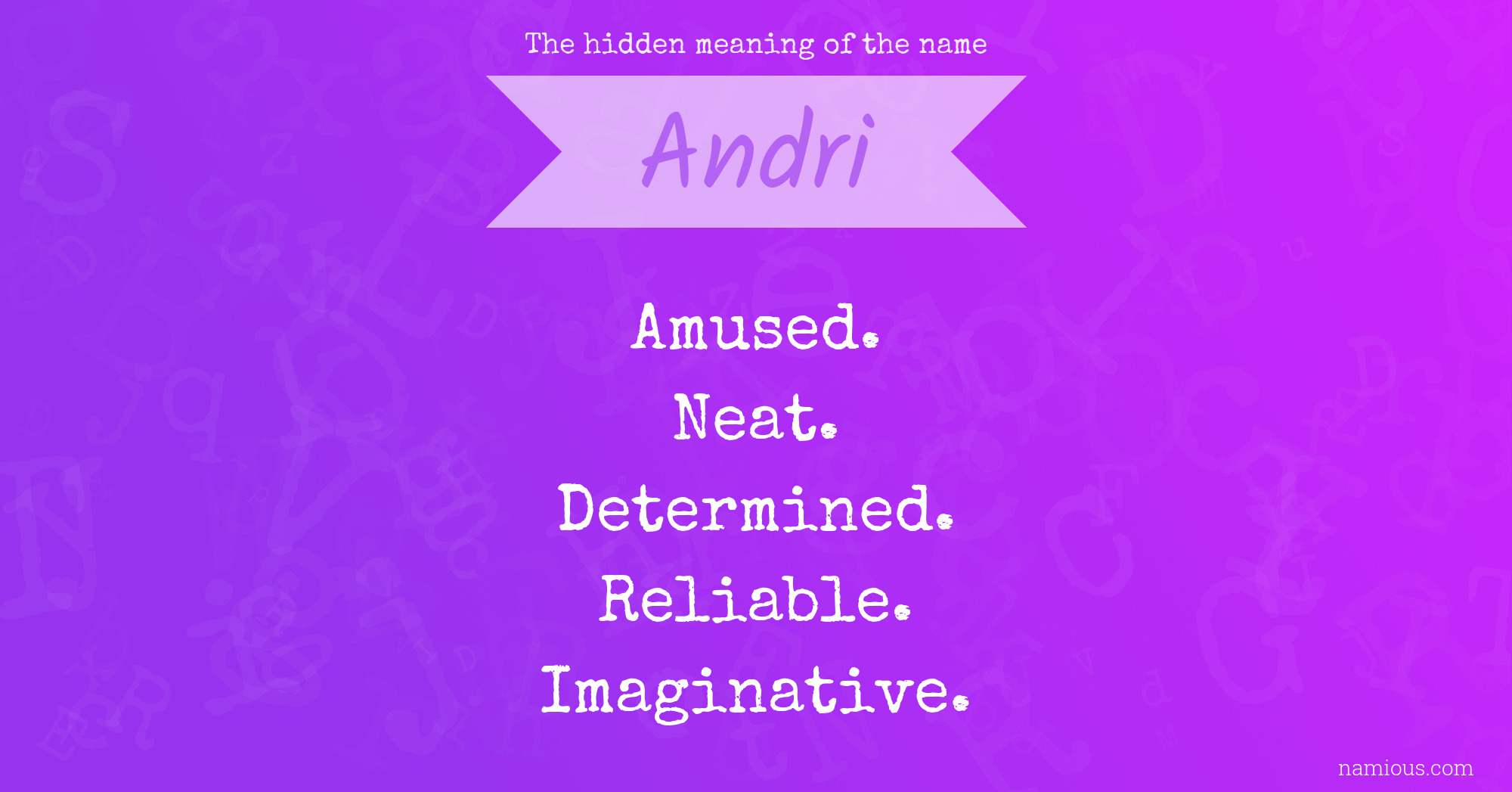 The hidden meaning of the name

Andri

Amused.
Neat.
Determined.
Reliable.
Imaginative.

namious.com